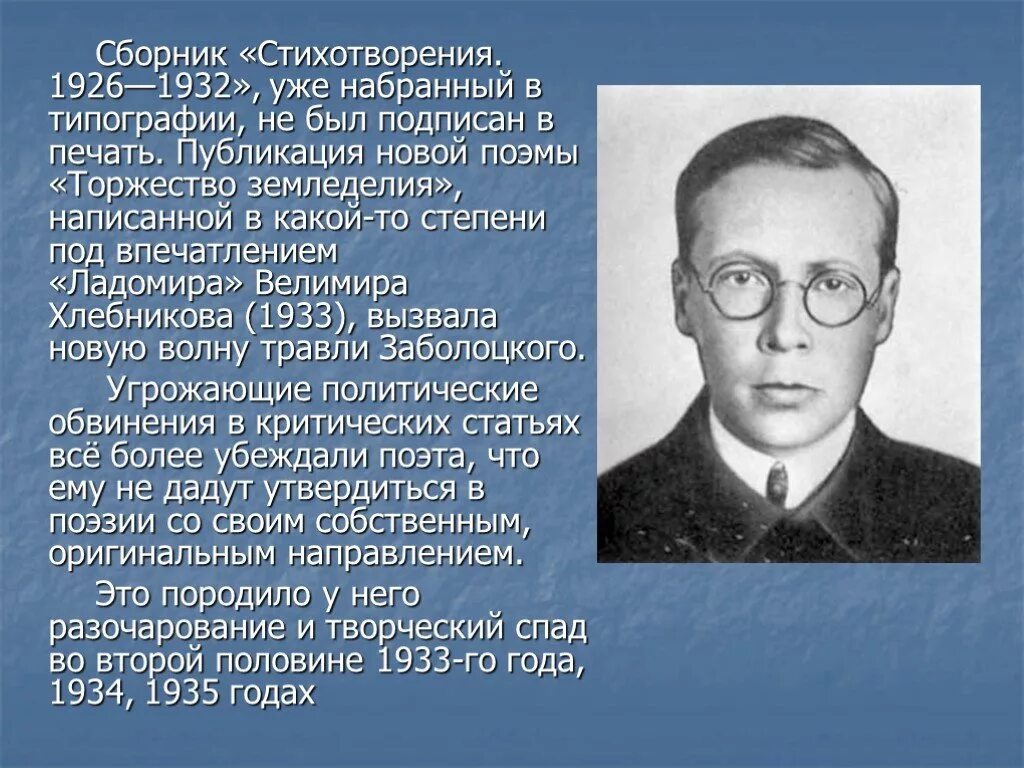 Сборник «Стихотворения. 1926—1932», уже набранный в типографии, не был подписан в печать. Публикация новой поэмы «Торжество земледелия», написанной в какой-то степени под впечатлением «Ладомира» Велимира Хлебникова (1933), вызвала новую волну травли Заболоцкого.

Угрожающие политические обвинения в критических статьях всё более убеждали поэта, что ему не дадут утвердиться в поэзии со своим собственным, оригинальным направлением.

Это породило у него разочарование и творческий спад во второй половине 1933-го года, 1934, 1935 годах